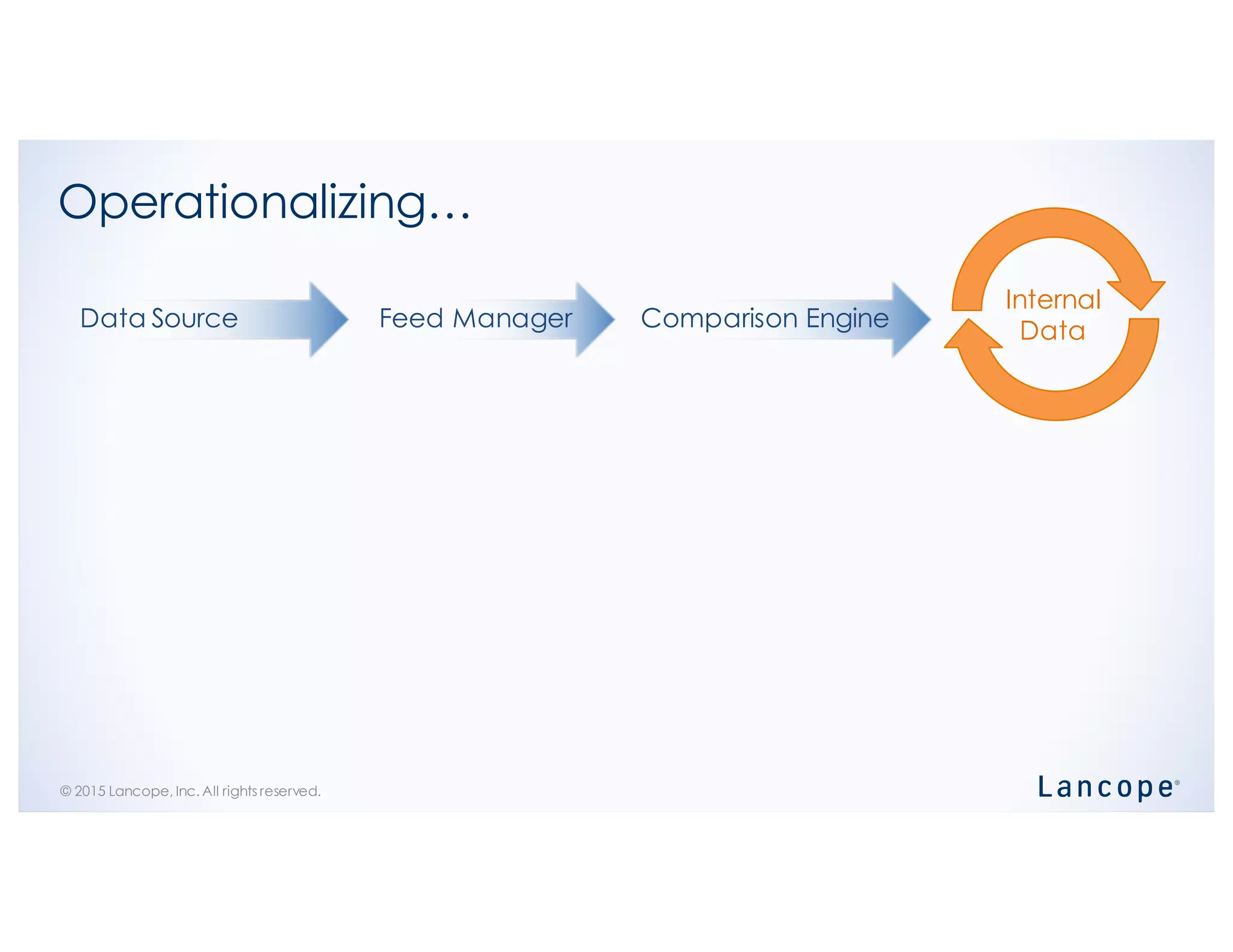 Operationalizing…

Data Source

Feed Manager

Comparison Engine

Internal Data

© 2015 Lancope, Inc. All rights reserved.

Lancope®